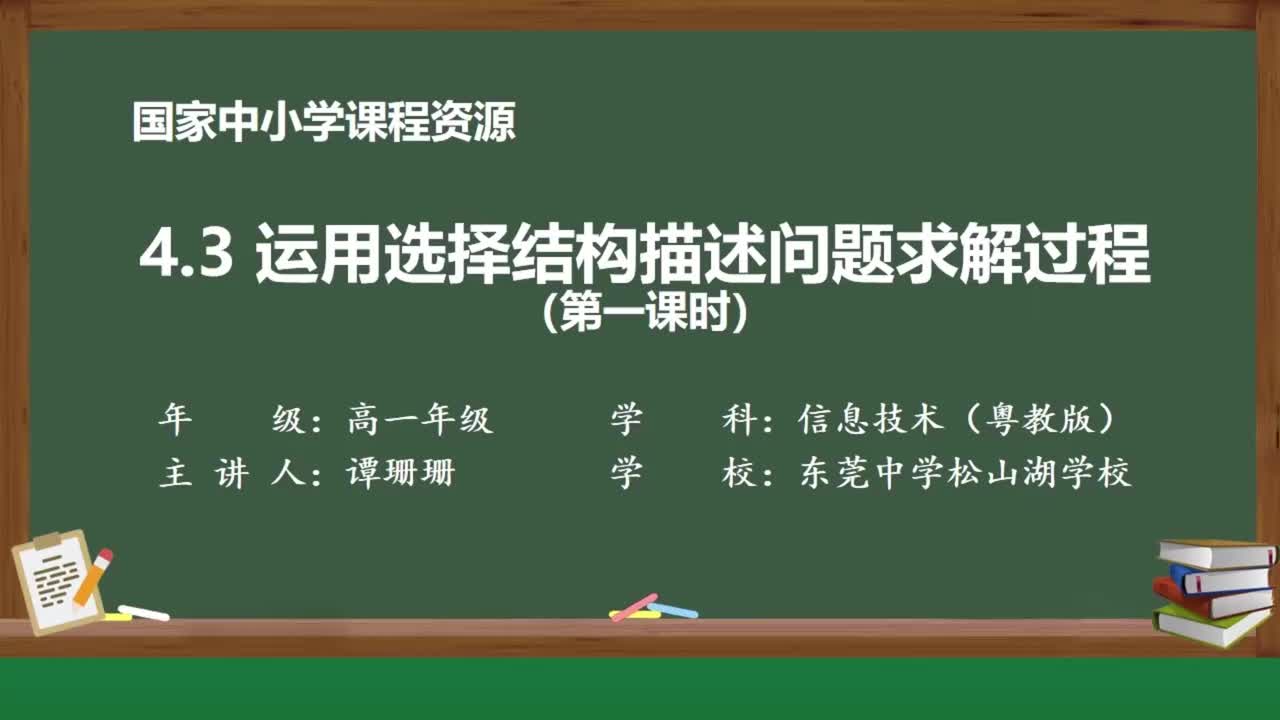 国家中小学课程资源

4.3 运用选择结构描述问题求解过程
(第一课时)

年　　级：高一年级　　　学　　科：信息技术（粤教版）
主 讲 人：谭珊珊　　　　学　　校：东莞中学松山湖学校